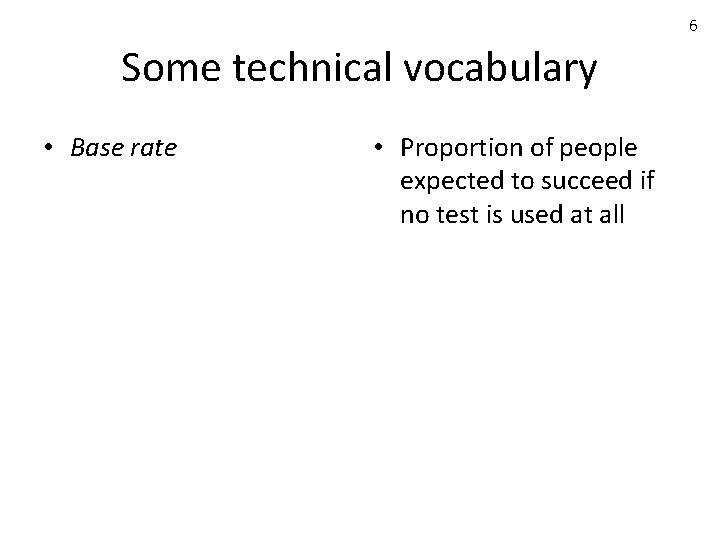 6

Some technical vocabulary

• Base rate

• Proportion of people expected to succeed if no test is used at all